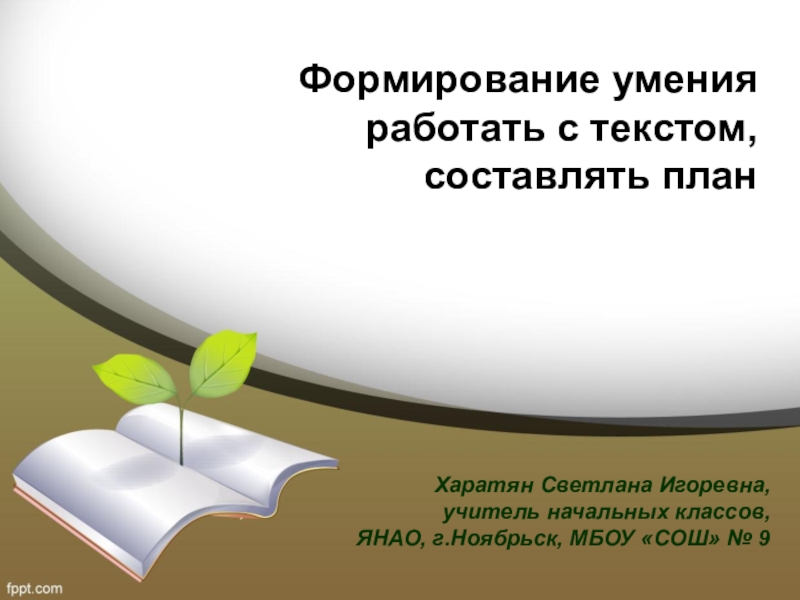 Формирование умения работать с текстом, составлять план

Харатян Светлана Игоревна,
учитель начальных классов,
ЯНАО, г.Ноябрьск, МБОУ «СОШ» № 9

fppt.com